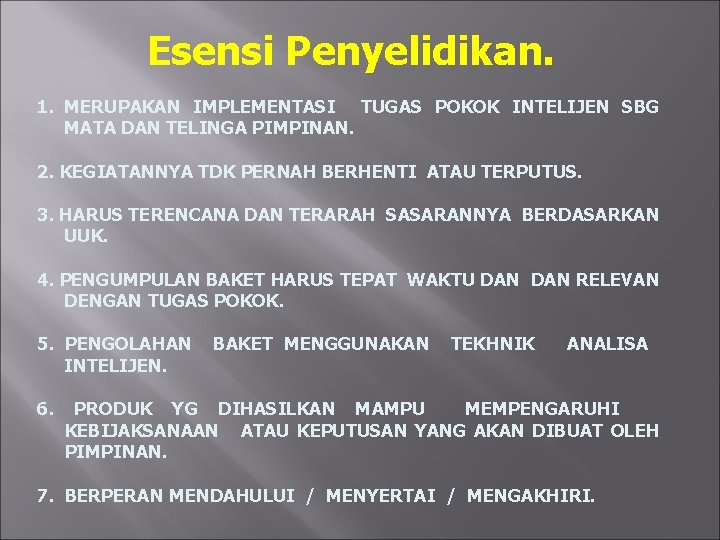 Esensi Penyelidikan.

1. MERUPAKAN IMPLEMENTASI TUGAS POKOK INTELIJEN SBG MATA DAN TELINGA PIMPINAN.

2. KEGIATANNYA TDK PERNAH BERHENTI ATAU TERPUTUS.

3. HARUS TERENCANA DAN TERARAH SASARANNYA BERDASARKAN UUK.

4. PENGUMPULAN BAKET HARUS TEPAT WAKTU DAN DAN RELEVAN DENGAN TUGAS POKOK.

5. PENGOLAHAN BAKET MENGGUNAKAN TEKHNIK ANALISA INTELIJEN.

6. PRODUK YG DIHASILKAN MAMPU MEMPENGARUHI KEBIJAKSANAAN ATAU KEPUTUSAN YANG AKAN DIBUAT OLEH PIMPINAN.

7. BERPERAN MENDAHULUI / MENYERTAI / MENGAKHIRI.